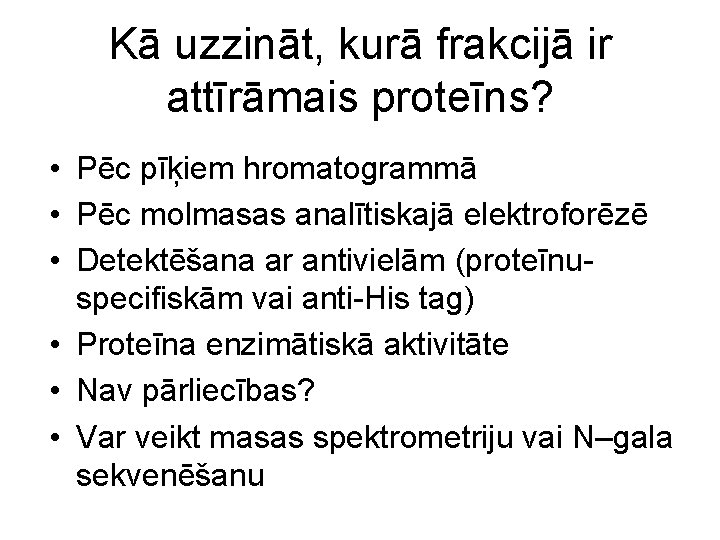 Kā uzzināt, kurā frakcijā ir attīrāmais proteīns?

• Pēc pīķiem hromatogrammā
• Pēc molmasas analītiskajā elektroforēzē
• Detektēšana ar antivielām (proteīnu-specifiskām vai anti-His tag)
• Proteīna enzimātiskā aktivitāte
• Nav pārliecības?
• Var veikt masas spektrometriju vai N–gala sekvenēšanu